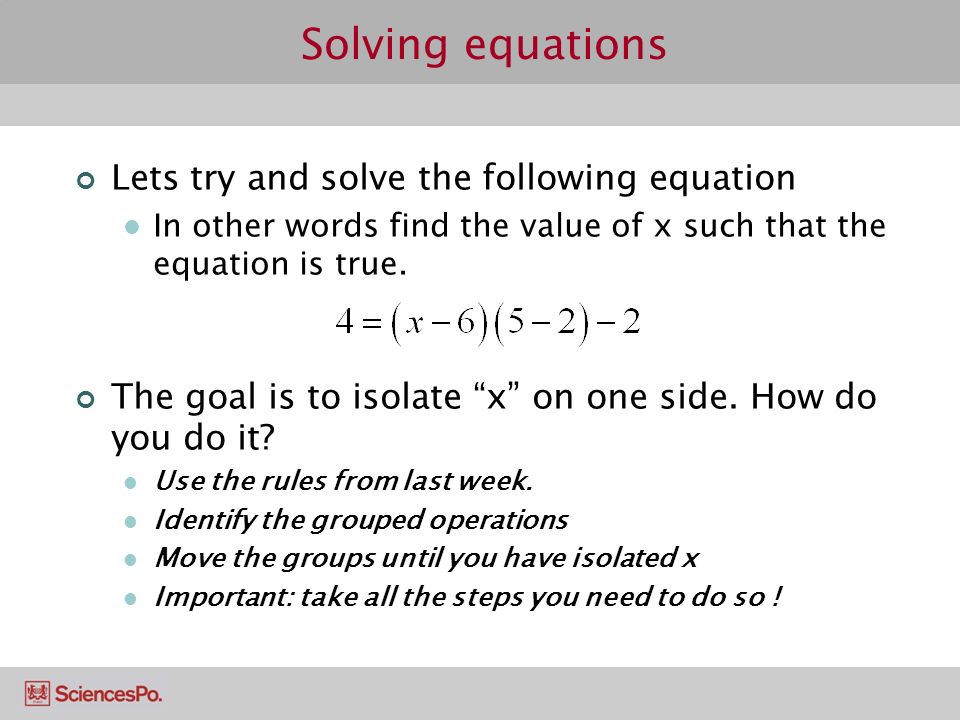 Solving equations

Lets try and solve the following equation

In other words find the value of x such that the equation is true.

$4=(x-6)(5-2)-2$

The goal is to isolate “x” on one side. How do you do it?

Use the rules from last week.

Identify the grouped operations

Move the groups until you have isolated x

Important: take all the steps you need to do so !

SciencesPo.